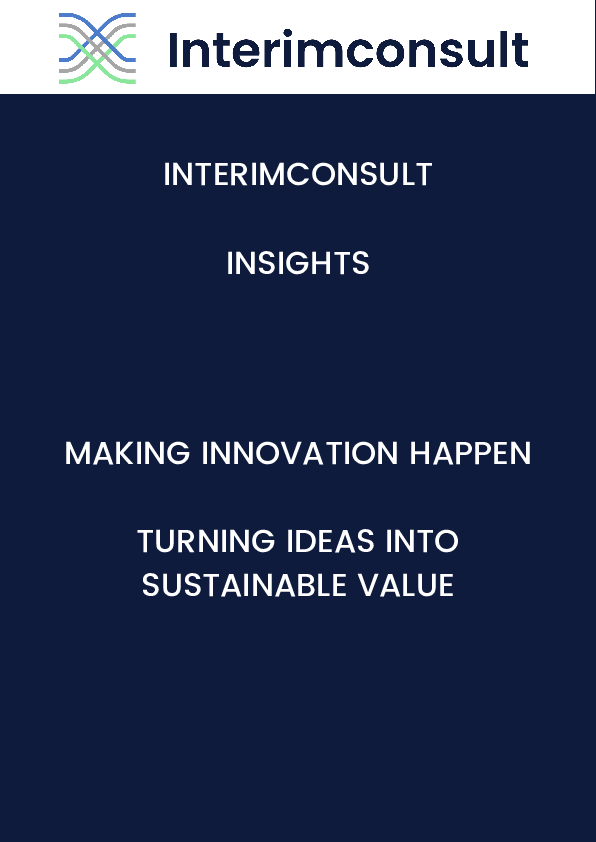 Interimconsult

INTERIMCONSULT

INSIGHTS

MAKING INNOVATION HAPPEN

TURNING IDEAS INTO SUSTAINABLE VALUE